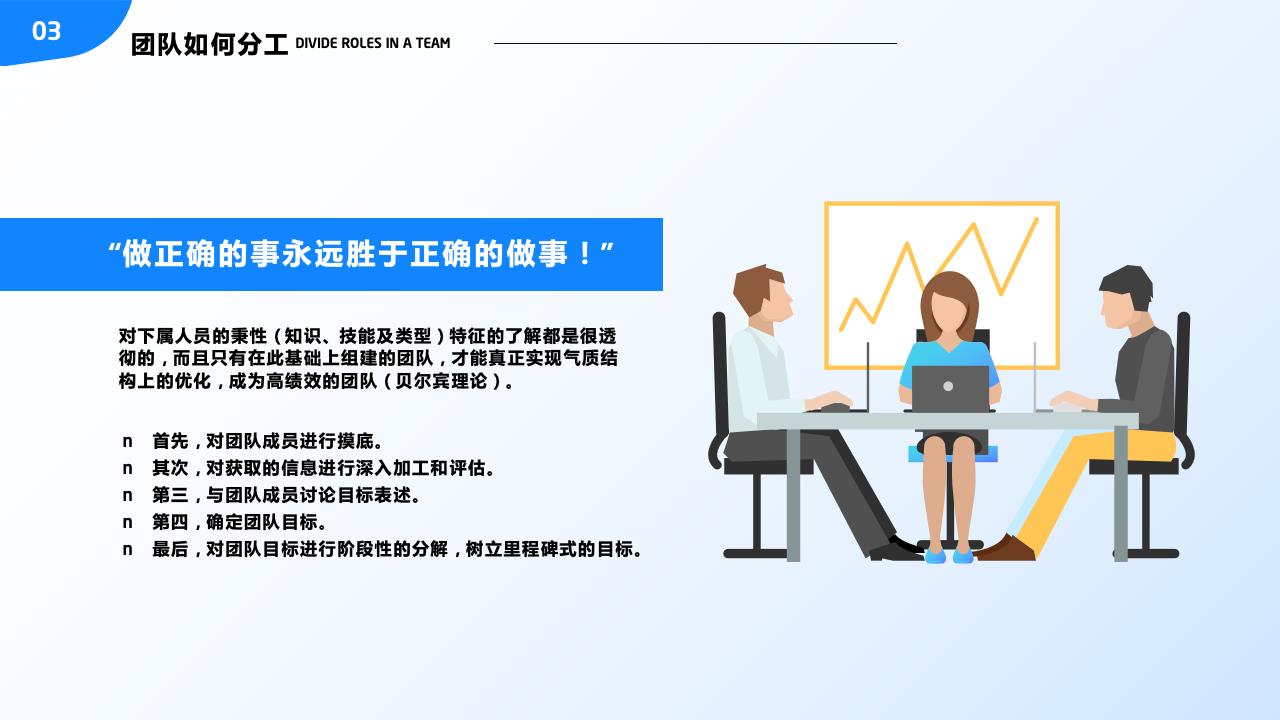 03

团队如何分工 DIVIDE ROLES IN A TEAM

“做正确的事永远胜于正确的做事！”

对下属人员的秉性（知识、技能及类型）特征的了解都是很透彻的，而且只有在此基础上组建的团队，才能真正实现气质结构上的优化，成为高绩效的团队（贝尔宾理论）。

n 首先，对团队成员进行摸底。
n 其次，对获取的信息进行深入加工和评估。
n 第三，与团队成员讨论目标表述。
n 第四，确定团队目标。
n 最后，对团队目标进行阶段性的分解，树立里程碑式的目标。